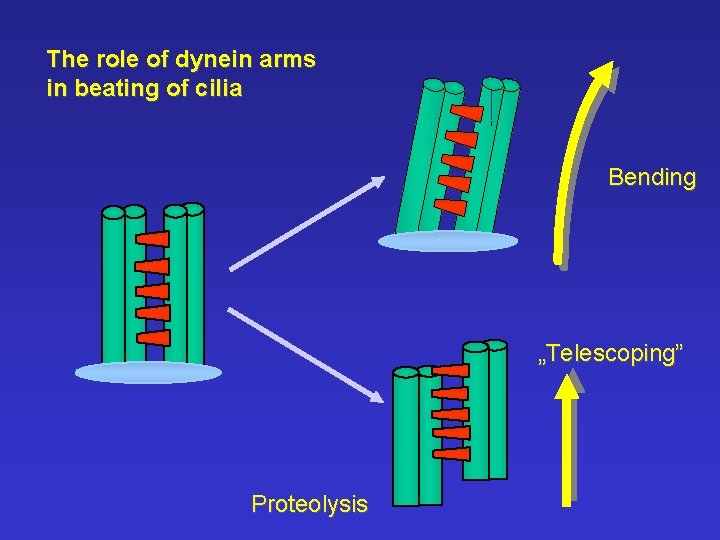 The role of dynein arms in beating of cilia

Bending

„Telescoping”

Proteolysis